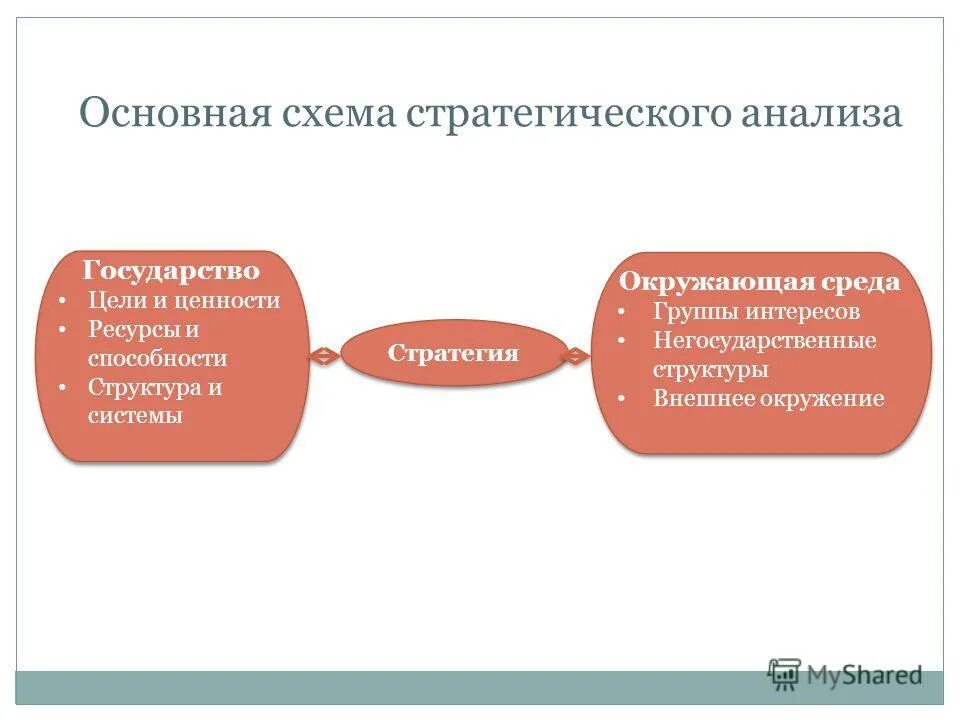 Основная схема стратегического анализа

Государство
• Цели и ценности
• Ресурсы и способности
• Структура и системы

Стратегия

Окружающая среда
• Группы интересов
• Негосударственные структуры
• Внешнее окружение

MyShared